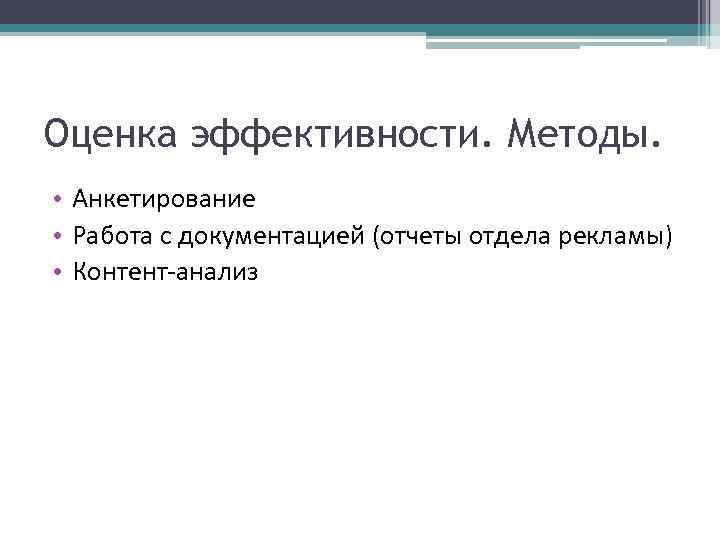 Оценка эффективности. Методы.

• Анкетирование
• Работа с документацией (отчеты отдела рекламы)
• Контент-анализ